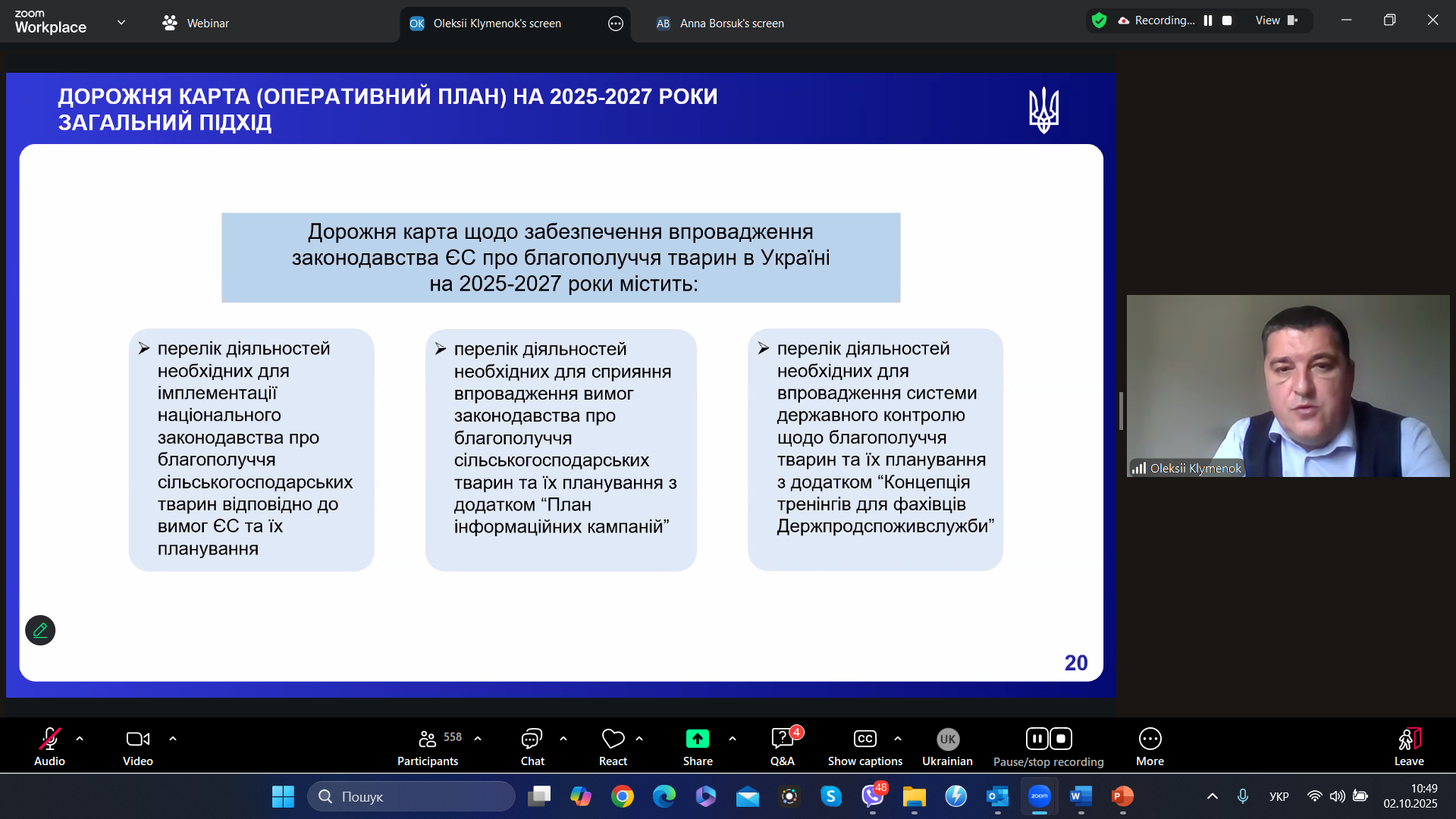 zoom Workplace

Webinar

OK Oleksii Klymenok's screen

AB Anna Borsuk's screen

Recording...

View

ДОРОЖНЯ КАРТА (ОПЕРАТИВНИЙ ПЛАН) НА 2025-2027 РОКИ
ЗАГАЛЬНИЙ ПІДХІД

Дорожня карта щодо забезпечення впровадження законодавства ЄС про благополуччя тварин в Україні на 2025-2027 роки містить:

➢ перелік діяльностей необхідних для імплементації національного законодавства про благополуччя сільськогосподарських тварин відповідно до вимог ЄС та їх планування

➢ перелік діяльностей необхідних для сприяння впровадження вимог законодавства про благополуччя сільськогосподарських тварин та їх планування з додатком “План інформаційних кампаній”

➢ перелік діяльностей необхідних для впровадження системи державного контролю щодо благополуччя тварин та їх планування з додатком “Концепція тренінгів для фахівців Держпродспоживслужби”

20

Oleksii Klymenok

Audio

Video

558

Participants

Chat

React

Share

4

Q&A

CC

Show captions

UK

Ukrainian

Pause/stop recording

More

Leave

Пошук

48

УКР

10:49
02.10.2025